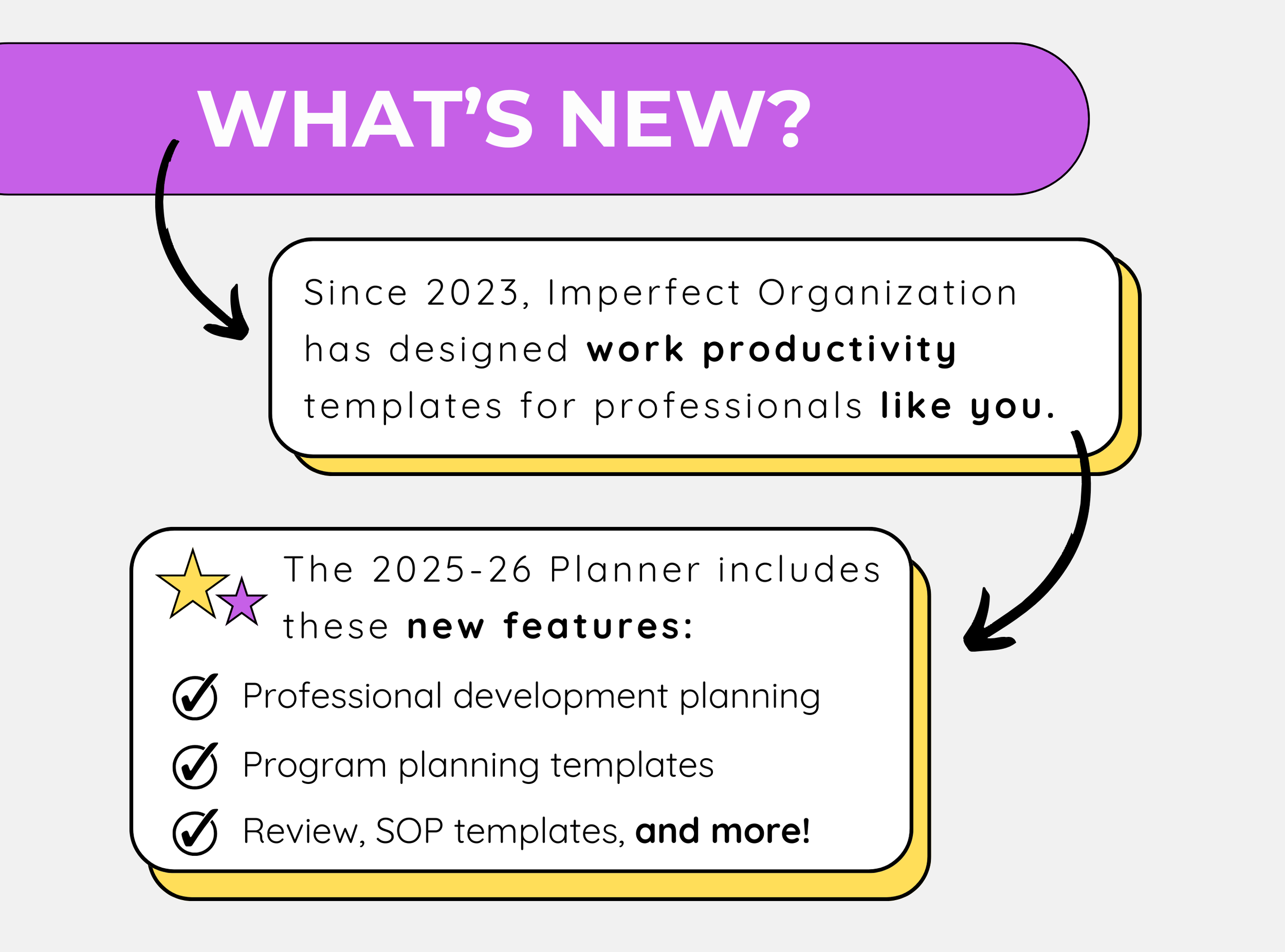 WHAT'S NEW?

Since 2023, Imperfect Organization has designed work productivity templates for professionals like you.

The 2025-26 Planner includes these new features:

Professional development planning

Program planning templates

Review, SOP templates, and more!